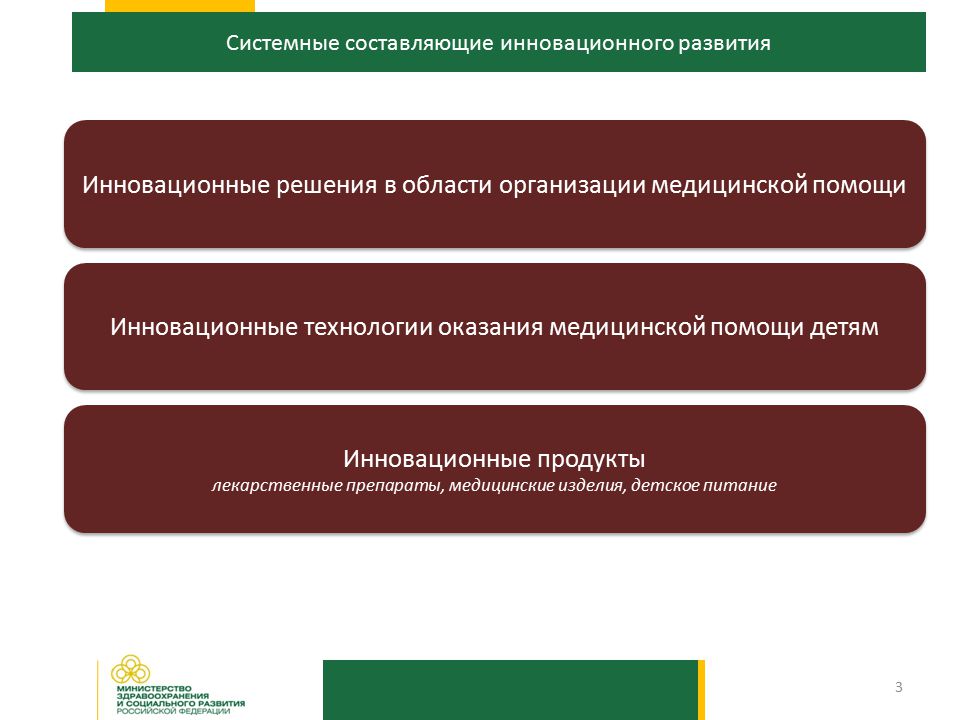 Системные составляющие инновационного развития

Инновационные решения в области организации медицинской помощи

Инновационные технологии оказания медицинской помощи детям

Инновационные продукты
лекарственные препараты, медицинские изделия, детское питание

МИНИСТЕРСТВО ЗДРАВООХРАНЕНИЯ И СОЦИАЛЬНОГО РАЗВИТИЯ РОССИЙСКОЙ ФЕДЕРАЦИИ

3